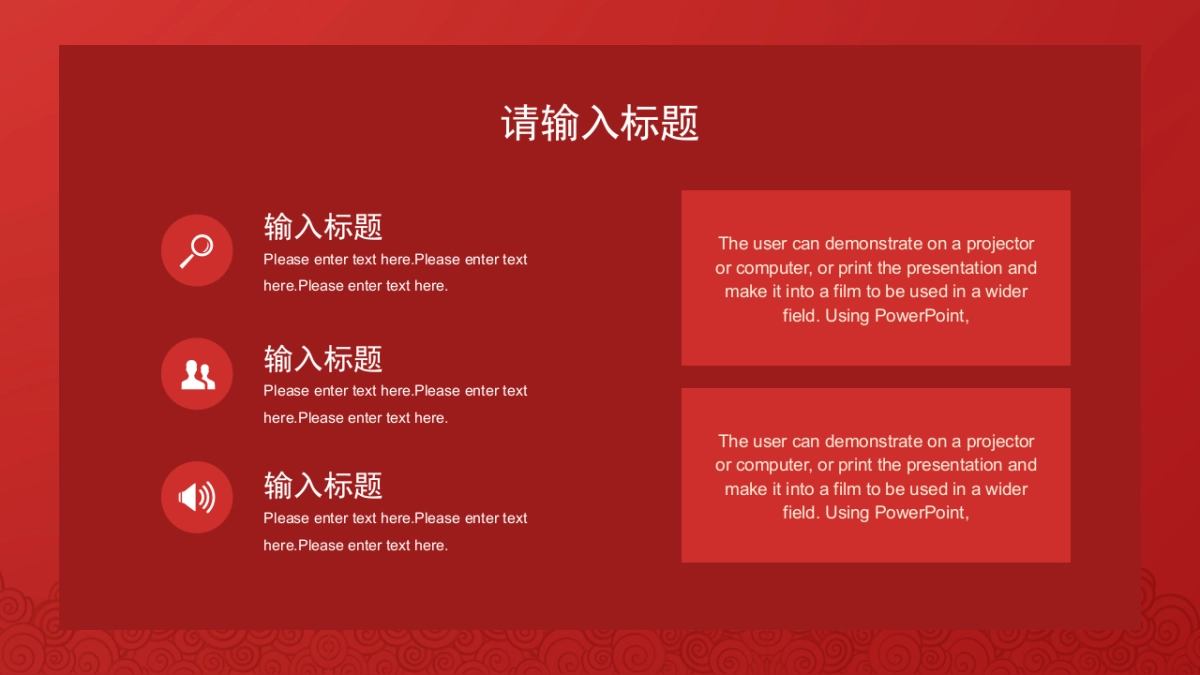 请输入标题

输入标题
Please enter text here.Please enter text here.Please enter text here.

输入标题
Please enter text here.Please enter text here.Please enter text here.

输入标题
Please enter text here.Please enter text here.Please enter text here.

The user can demonstrate on a projector or computer, or print the presentation and make it into a film to be used in a wider field. Using PowerPoint,

The user can demonstrate on a projector or computer, or print the presentation and make it into a film to be used in a wider field. Using PowerPoint,